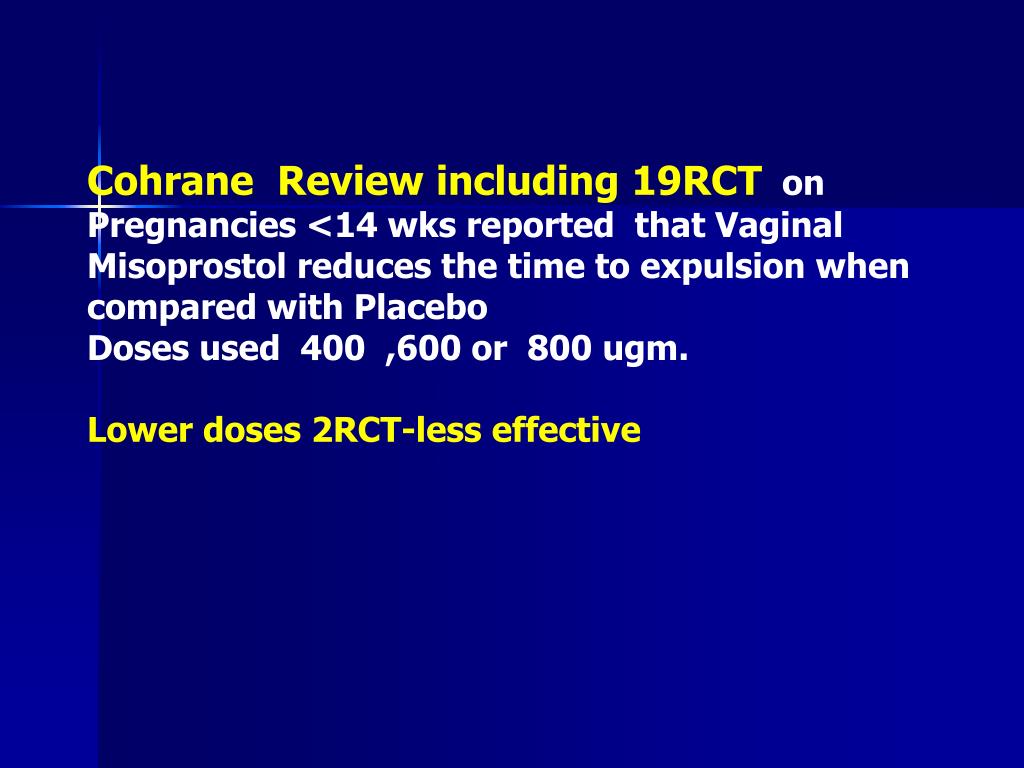 Cohrane Review including 19RCT on Pregnancies <14 wks reported that Vaginal Misoprostol reduces the time to expulsion when compared with Placebo
Doses used 400 ,600 or 800 ugm.

Lower doses 2RCT-less effective